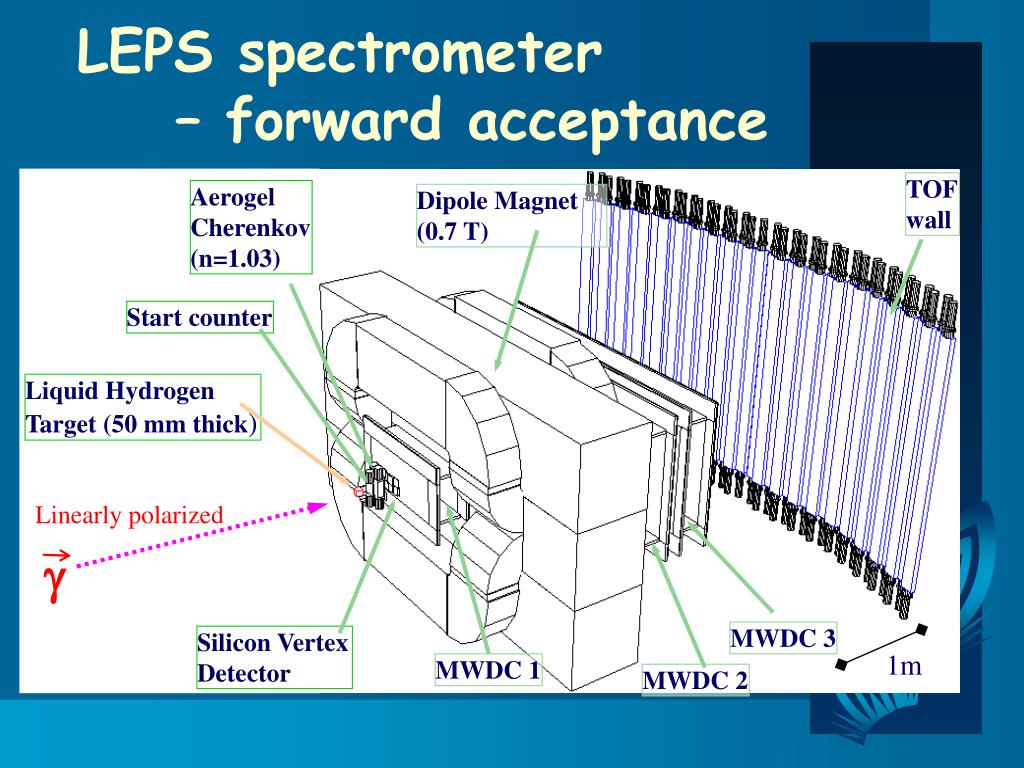 LEPS spectrometer
– forward acceptance

Aerogel Cherenkov (n=1.03)

Dipole Magnet (0.7 T)

TOF wall

Start counter

Liquid Hydrogen Target (50 mm thick)

Linearly polarized

$\vec{\gamma}$

Silicon Vertex Detector

MWDC 1

MWDC 2

MWDC 3

1m